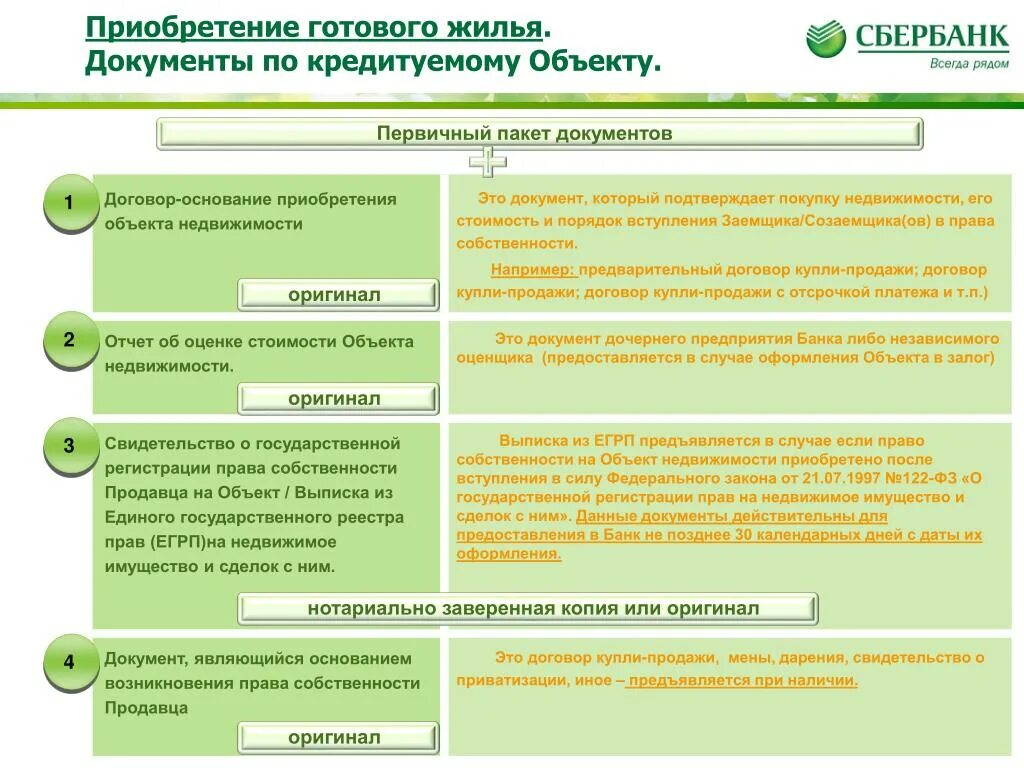 Приобретение готового жилья.
Документы по кредитуемому Объекту.

СБЕРБАНК
Всегда рядом

Первичный пакет документов

1

Договор-основание приобретения объекта недвижимости

оригинал

Это документ, который подтверждает покупку недвижимости, его стоимость и порядок вступления Заемщика/Созаемщика(ов) в права собственности.

Например: предварительный договор купли-продажи; договор купли-продажи; договор купли-продажи с отсрочкой платежа и т.п.)

2

Отчет об оценке стоимости Объекта недвижимости.

оригинал

Это документ дочернего предприятия Банка либо независимого оценщика (предоставляется в случае оформления Объекта в залог)

3

Свидетельство о государственной регистрации права собственности Продавца на Объект / Выписка из Единого государственного реестра прав (ЕГРП)на недвижимое имущество и сделок с ним.

Выписка из ЕГРП предъявляется в случае если право собственности на Объект недвижимости приобретено после вступления в силу Федерального закона от 21.07.1997 №122-ФЗ «О государственной регистрации прав на недвижимое имущество и сделок с ним». Данные документы действительны для предоставления в Банк не позднее 30 календарных дней с даты их оформления.

нотариально заверенная копия или оригинал

4

Документ, являющийся основанием возникновения права собственности Продавца

оригинал

Это договор купли-продажи, мены, дарения, свидетельство о приватизации, иное – предъявляется при наличии.